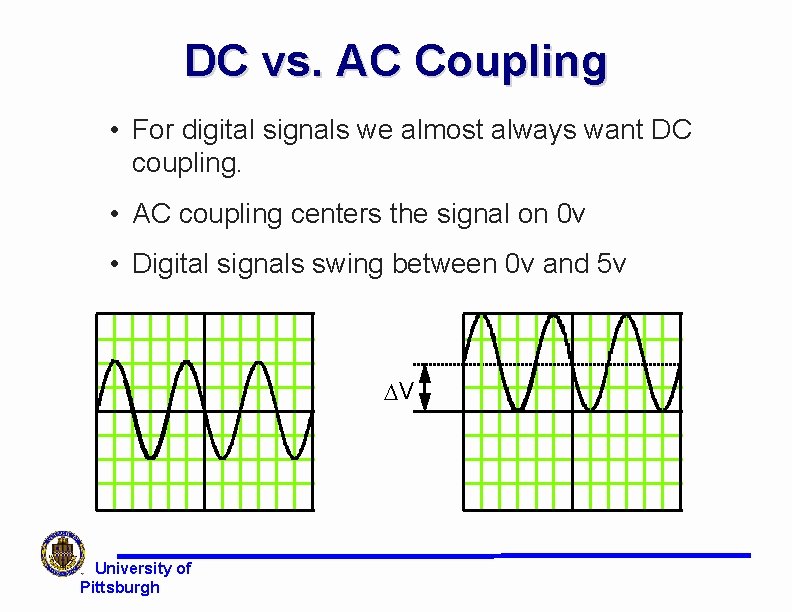 DC vs. AC Coupling

• For digital signals we almost always want DC coupling.

• AC coupling centers the signal on 0v

• Digital signals swing between 0v and 5v

$\Delta V$

University of
Pittsburgh